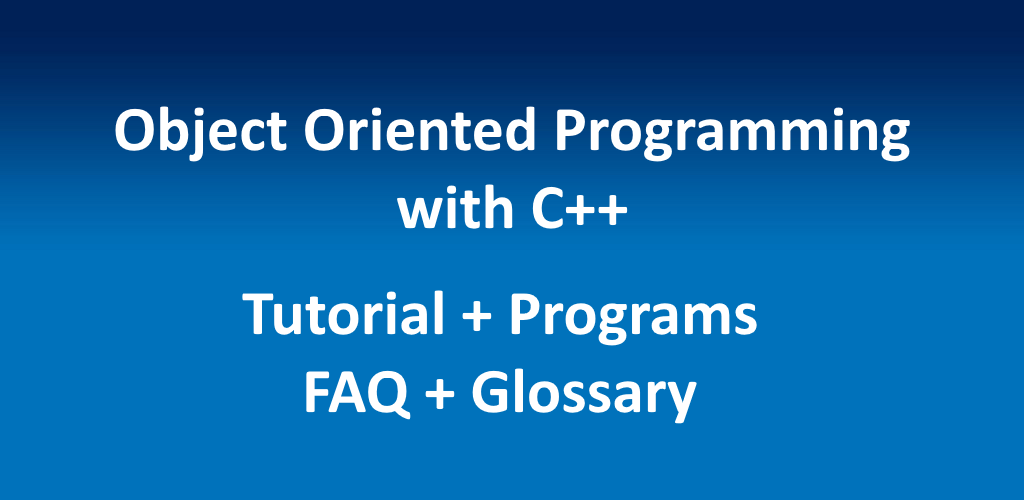 Object Oriented Programming with C++

Tutorial + Programs
FAQ + Glossary